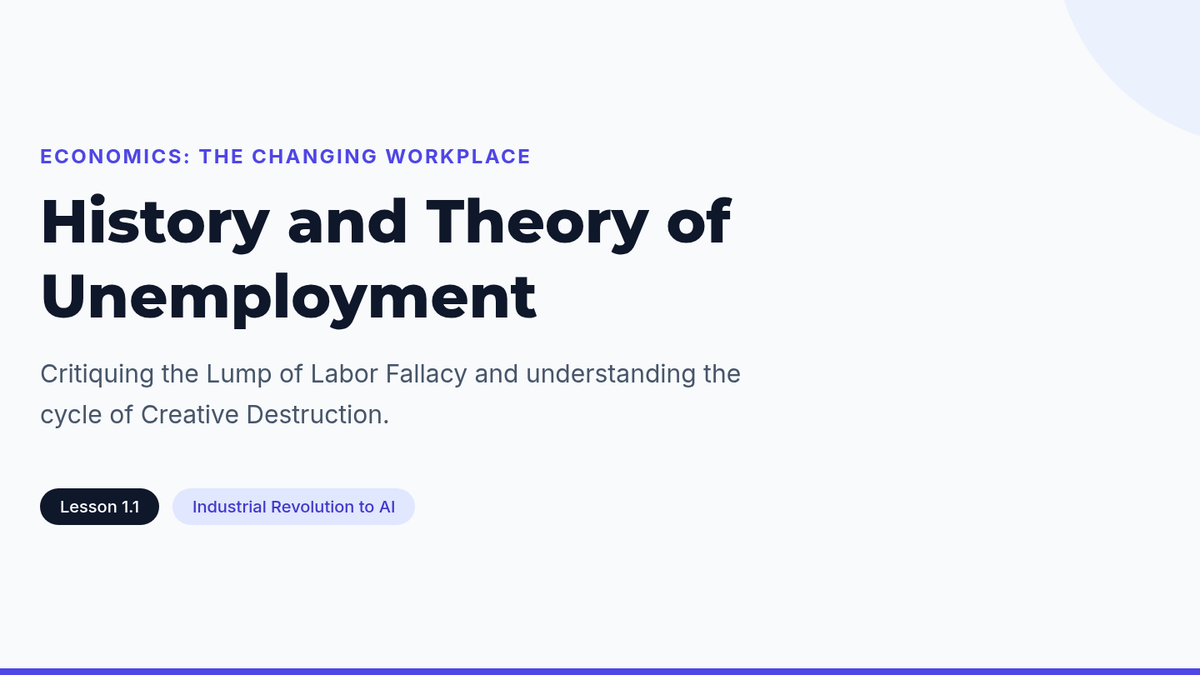 ECONOMICS: THE CHANGING WORKPLACE

History and Theory of Unemployment

Critiquing the Lump of Labor Fallacy and understanding the cycle of Creative Destruction.

Lesson 1.1

Industrial Revolution to AI